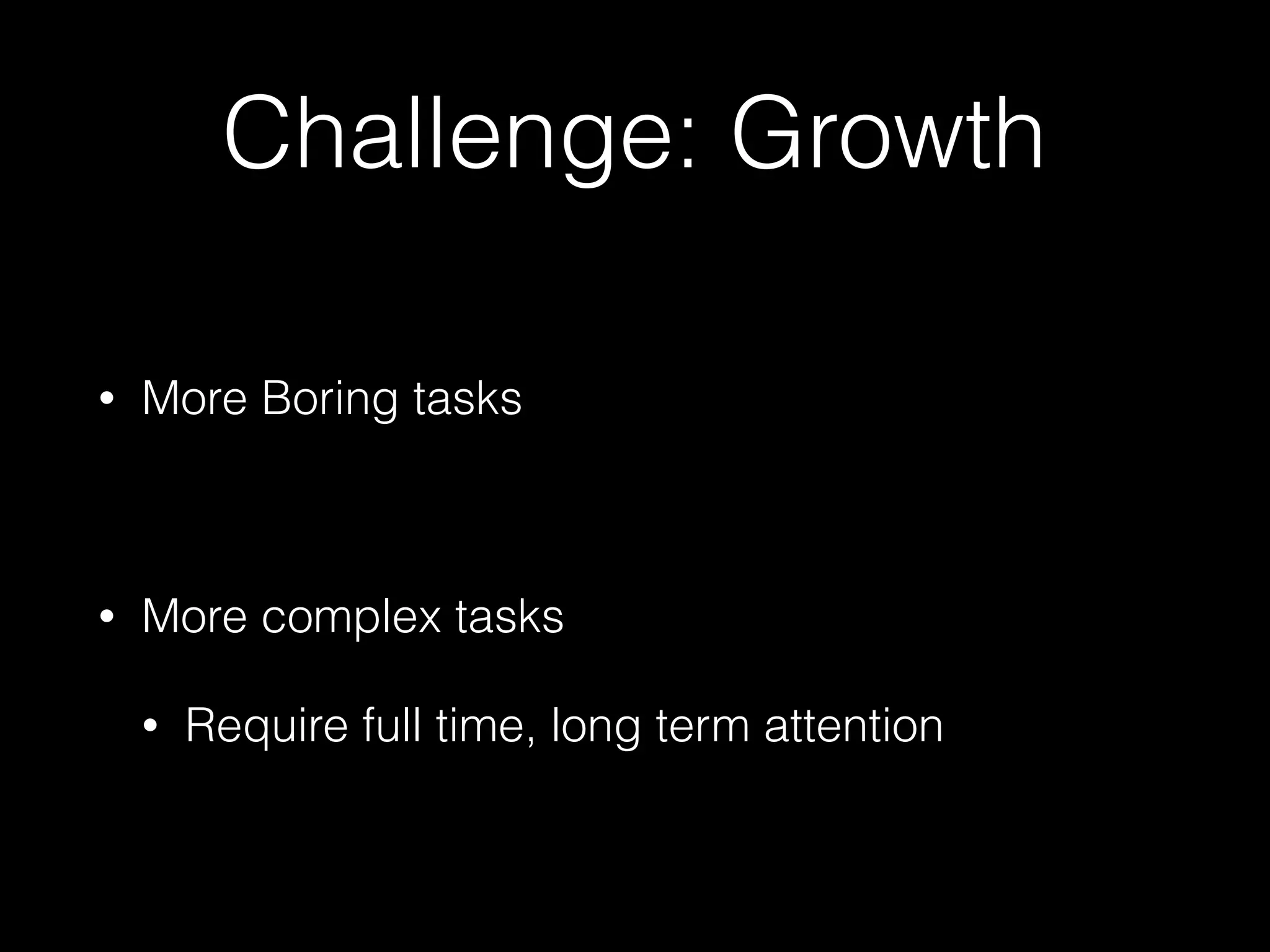 Challenge: Growth

• More Boring tasks

• More complex tasks

• Require full time, long term attention